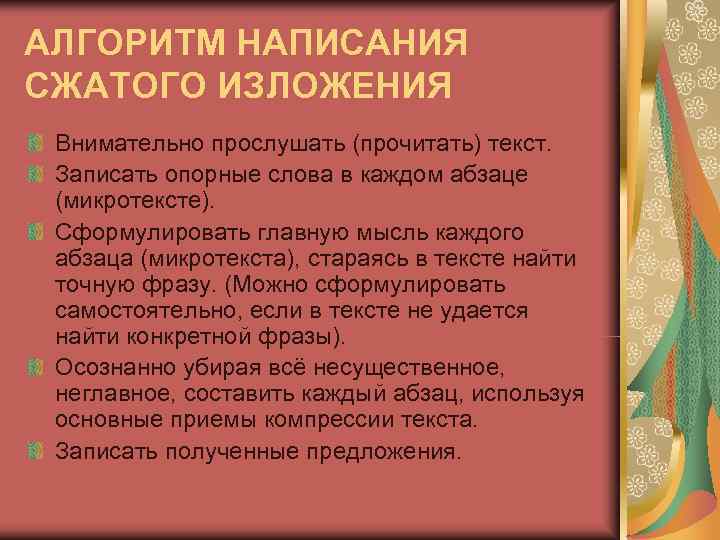 АЛГОРИТМ НАПИСАНИЯ СЖАТОГО ИЗЛОЖЕНИЯ

Внимательно прослушать (прочитать) текст.

Записать опорные слова в каждом абзаце (микротексте).

Сформулировать главную мысль каждого абзаца (микротекста), стараясь в тексте найти точную фразу. (Можно сформулировать самостоятельно, если в тексте не удается найти конкретной фразы).

Осознанно убирая всё несущественное, неглавное, составить каждый абзац, используя основные приемы компрессии текста.

Записать полученные предложения.